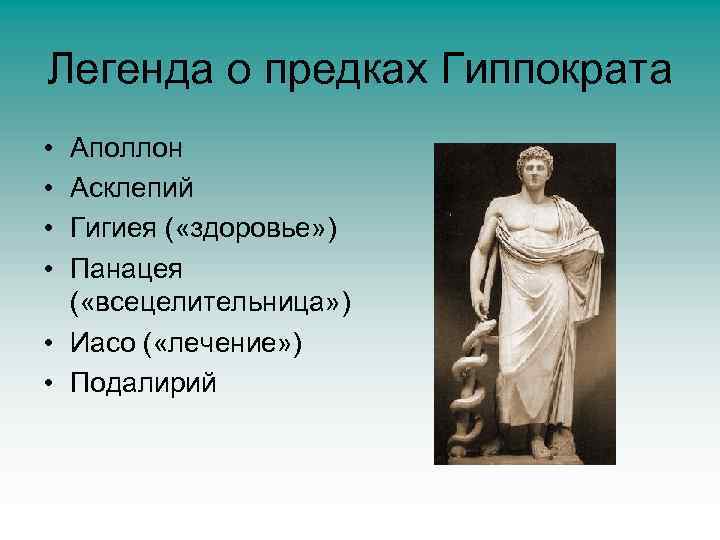 Легенда о предках Гиппократа

• Аполлон
• Асклепий
• Гигиея («здоровье»)
• Панацея («всецелительница»)
• Иасо («лечение»)
• Подалирий